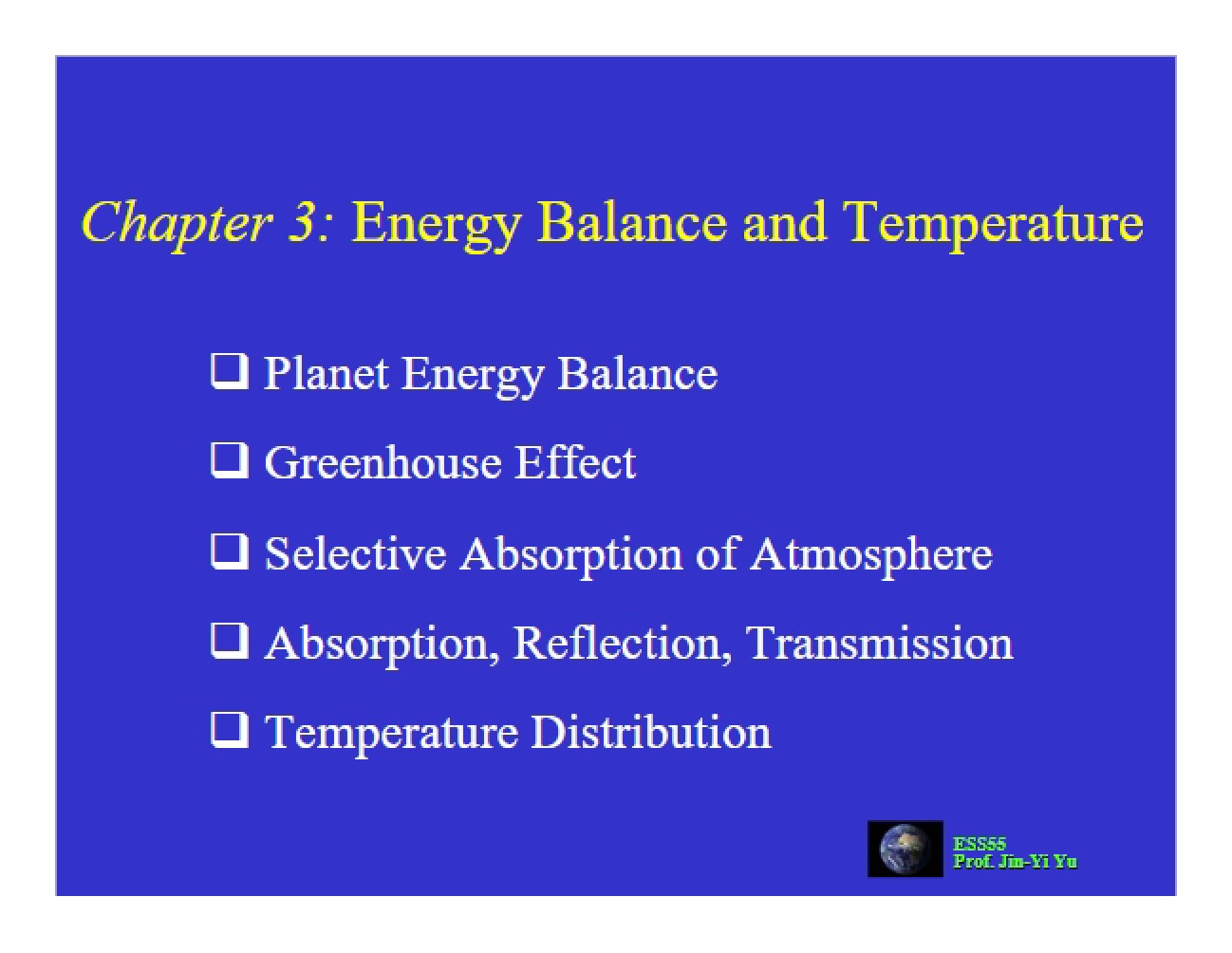 Chapter 3: Energy Balance and Temperature

❑ Planet Energy Balance

❑ Greenhouse Effect

❑ Selective Absorption of Atmosphere

❑ Absorption, Reflection, Transmission

❑ Temperature Distribution

ESS55
Prof. Jin-Yi Yu